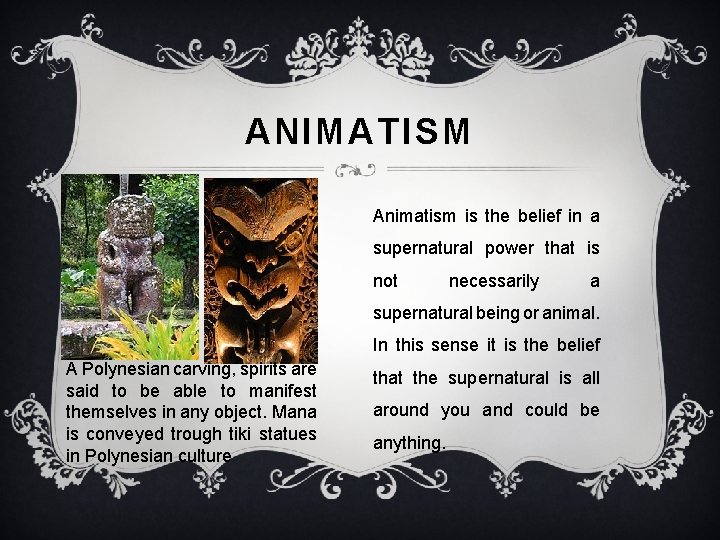 ANIMATISM

A Polynesian carving, spirits are said to be able to manifest themselves in any object. Mana is conveyed trough tiki statues in Polynesian culture

Animatism is the belief in a supernatural power that is not necessarily a supernatural being or animal. In this sense it is the belief that the supernatural is all around you and could be anything.